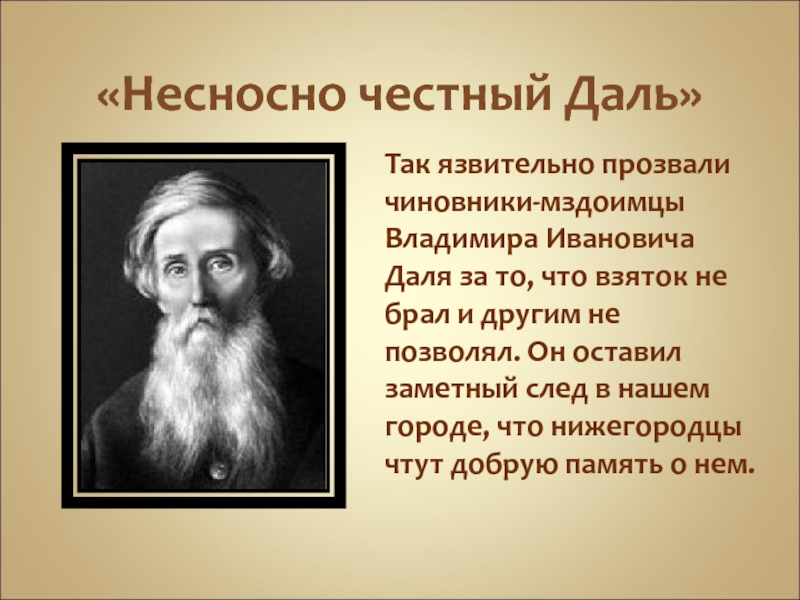 «Несносно честный Даль»

Так язвительно прозвали чиновники-мздоимцы Владимира Ивановича Даля за то, что взяток не брал и другим не позволял. Он оставил заметный след в нашем городе, что нижегородцы чтут добрую память о нем.